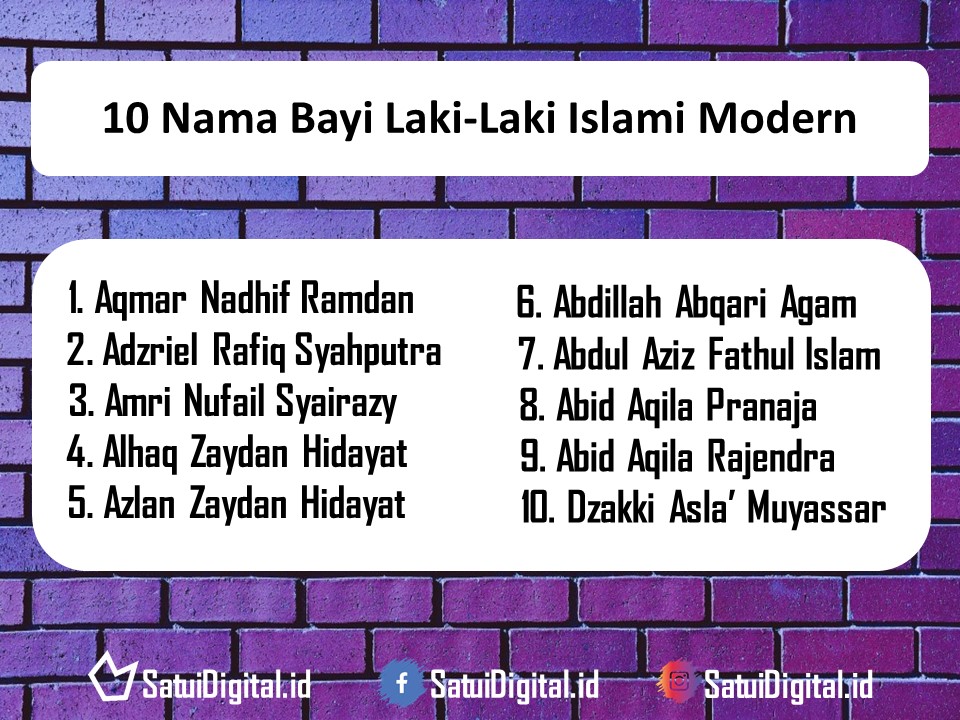 10 Nama Bayi Laki-Laki Islami Modern

1. Aqmar Nadhif Ramdan
2. Adzriel Rafiq Syahputra
3. Amri Nufail Syairazy
4. Alhaq Zaydan Hidayat
5. Azlan Zaydan Hidayat

6. Abdillah Abqari Agam
7. Abdul Aziz Fathul Islam
8. Abid Aqila Pranaja
9. Abid Aqila Rajendra
10. Dzakki Asla' Muyassar

SatuiDigital.id
SatuiDigital.id
SatuiDigital.id